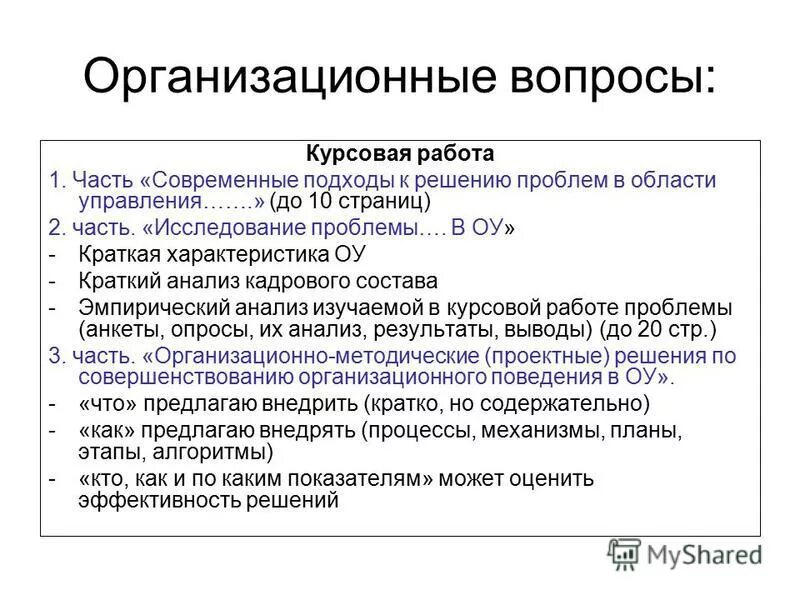 Организационные вопросы:

Курсовая работа

1. Часть «Современные подходы к решению проблем в области управления…….» (до 10 страниц)

2. часть. «Исследование проблемы…. В ОУ»

- Краткая характеристика ОУ
- Краткий анализ кадрового состава
- Эмпирический анализ изучаемой в курсовой работе проблемы (анкеты, опросы, их анализ, результаты, выводы) (до 20 стр.)

3. часть. «Организационно-методические (проектные) решения по совершенствованию организационного поведения в ОУ».

- «что» предлагаю внедрить (кратко, но содержательно)
- «как» предлагаю внедрять (процессы, механизмы, планы, этапы, алгоритмы)
- «кто, как и по каким показателям» может оценить эффективность решений

MyShared